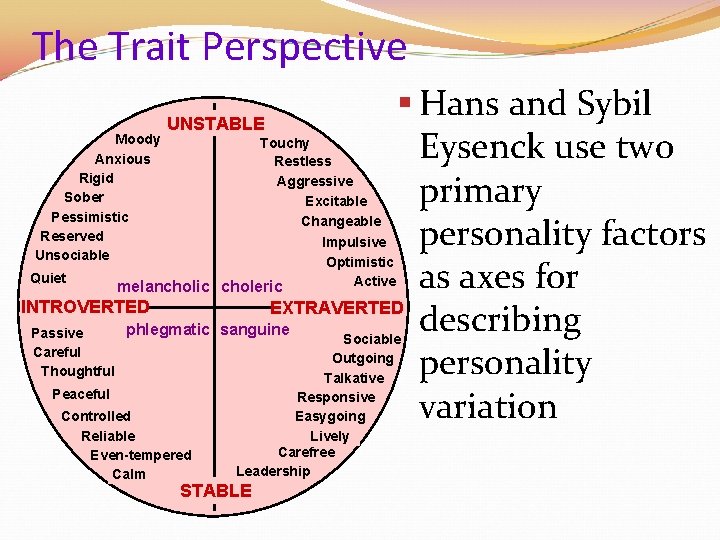 The Trait Perspective

UNSTABLE

Moody
Anxious
Rigid
Sober
Pessimistic
Reserved
Unsociable
Quiet

Touchy
Restless
Aggressive
Excitable
Changeable
Impulsive
Optimistic
Active

melancholic choleric

INTROVERTED EXTRAVERTED

phlegmatic sanguine

Passive
Careful
Thoughtful
Peaceful
Controlled
Reliable
Even-tempered
Calm

Sociable
Outgoing
Talkative
Responsive
Easygoing
Lively
Carefree
Leadership

STABLE

▪ Hans and Sybil Eysenck use two primary personality factors as axes for describing personality variation